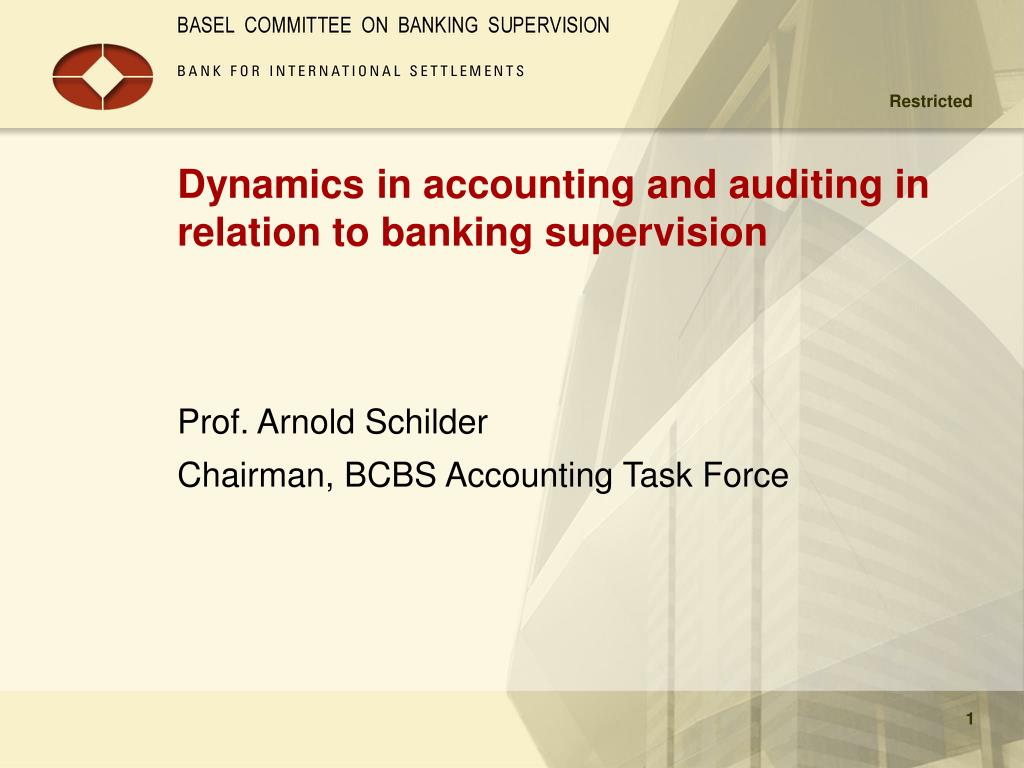 BASEL COMMITTEE ON BANKING SUPERVISION

BANK FOR INTERNATIONAL SETTLEMENTS

Restricted

Dynamics in accounting and auditing in relation to banking supervision

Prof. Arnold Schilder

Chairman, BCBS Accounting Task Force

1